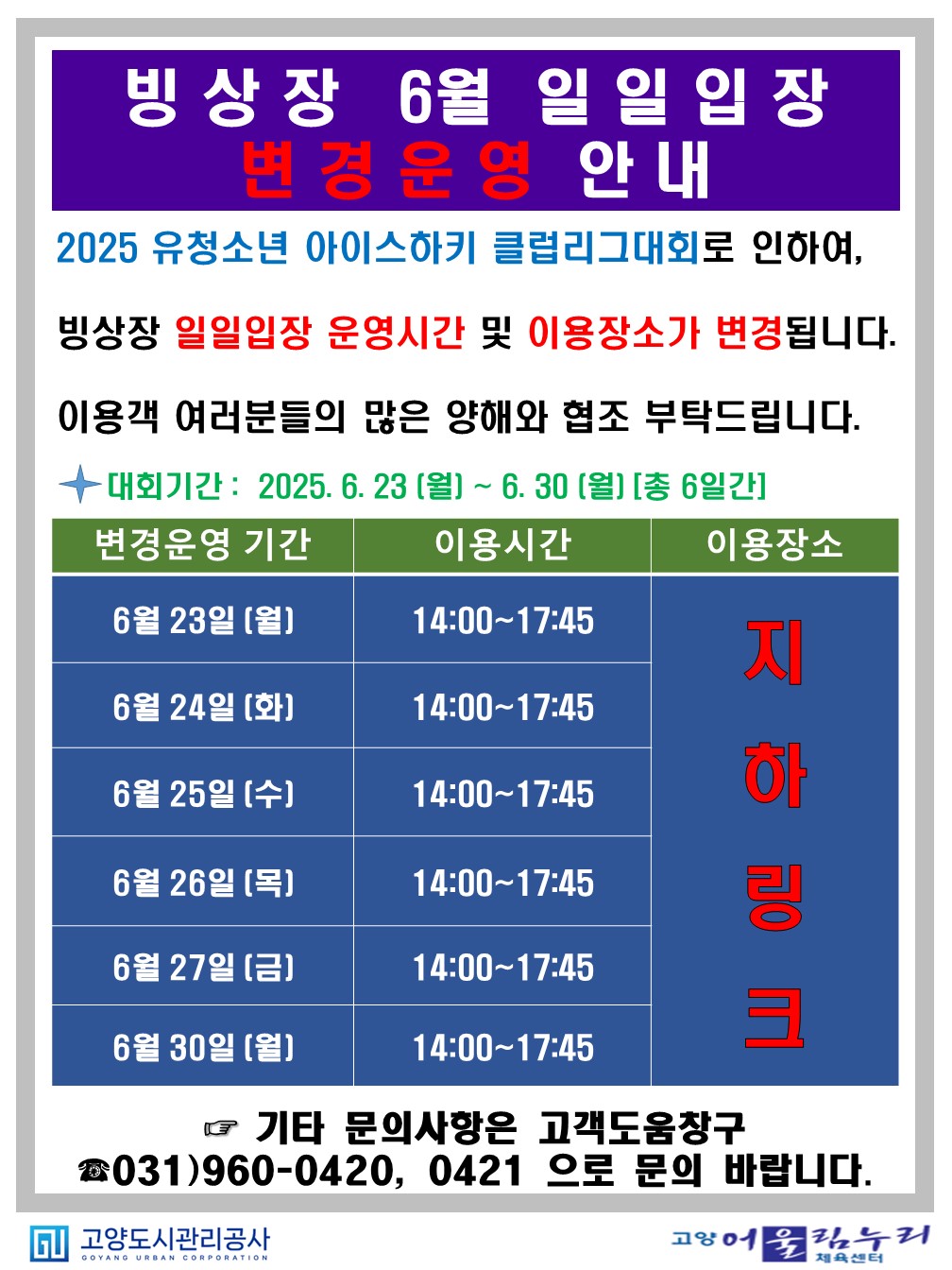 빙상장 6월 일일입장
변경운영 안내

2025 유청소년 아이스하키 클럽리그대회로 인하여,

빙상장 일일입장 운영시간 및 이용장소가 변경됩니다.

이용객 여러분들의 많은 양해와 협조 부탁드립니다.

대회기간 : 2025. 6. 23 (월) ~ 6. 30 (월) [총 6일간]

| 변경운영 기간 | 이용시간 | 이용장소 |
|---|---|---|
| 6월 23일 (월) | 14:00~17:45 | 지하링크 |
| 6월 24일 (화) | 14:00~17:45 | |
| 6월 25일 (수) | 14:00~17:45 | |
| 6월 26일 (목) | 14:00~17:45 | |
| 6월 27일 (금) | 14:00~17:45 | |
| 6월 30일 (월) | 14:00~17:45 | |

☞ 기타 문의사항은 고객도움창구
☎031)960-0420, 0421 으로 문의 바랍니다.

고양도시관리공사
GOYANG URBAN CORPORATION

고양어울림누리 체육센터